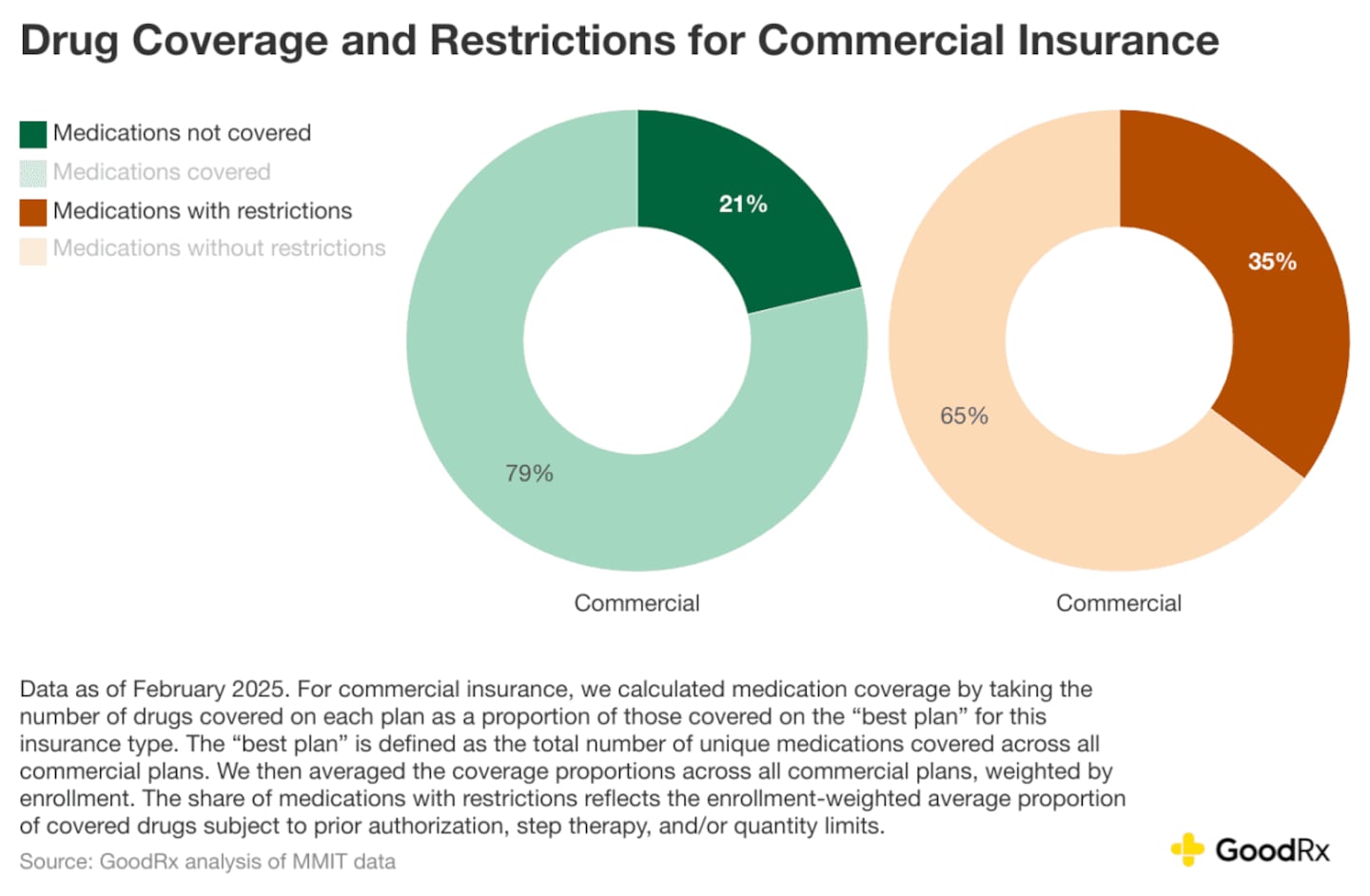 Drug Coverage and Restrictions for Commercial Insurance

Medications not covered
Medications covered
Medications with restrictions
Medications without restrictions

21%
79%
Commercial

35%
65%
Commercial

Data as of February 2025. For commercial insurance, we calculated medication coverage by taking the number of drugs covered on each plan as a proportion of those covered on the “best plan” for this insurance type. The “best plan” is defined as the total number of unique medications covered across all commercial plans. We then averaged the coverage proportions across all commercial plans, weighted by enrollment. The share of medications with restrictions reflects the enrollment-weighted average proportion of covered drugs subject to prior authorization, step therapy, and/or quantity limits.

Source: GoodRx analysis of MMIT data

GoodRx